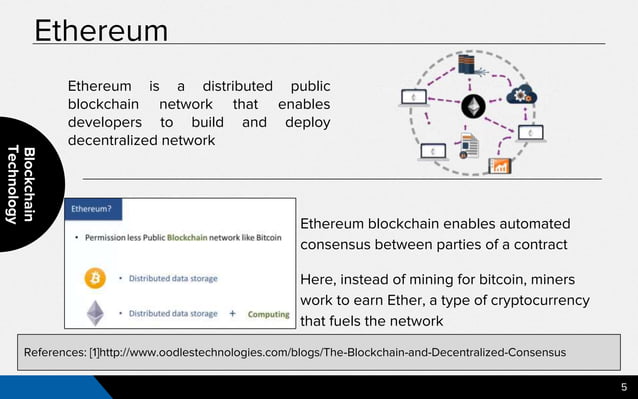 Ethereum

Ethereum is a distributed public blockchain network that enables developers to build and deploy decentralized network

Blockchain Technology

Ethereum?

• Permission less Public Blockchain network like Bitcoin

• Distributed data storage

• Distributed data storage + Computing

Ethereum blockchain enables automated consensus between parties of a contract

Here, instead of mining for bitcoin, miners work to earn Ether, a type of cryptocurrency that fuels the network

References: [1]http://www.oodlestechnologies.com/blogs/The-Blockchain-and-Decentralized-Consensus

5